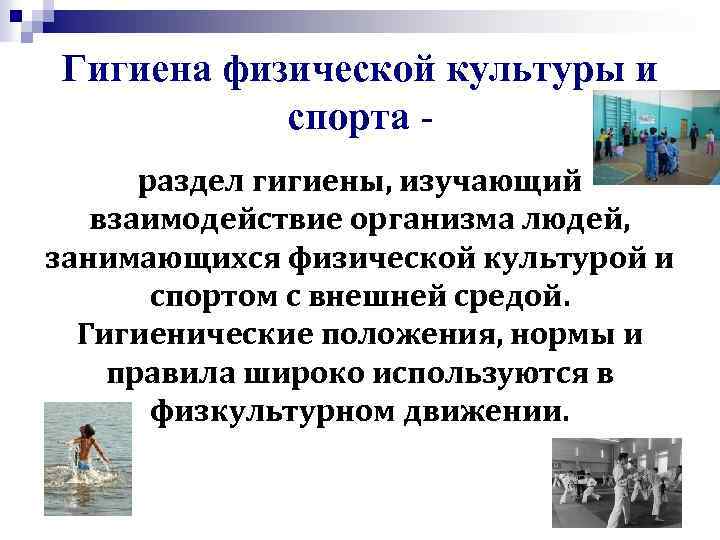 Гигиена физической культуры и спорта -

раздел гигиены, изучающий взаимодействие организма людей, занимающихся физической культурой и спортом с внешней средой. Гигиенические положения, нормы и правила широко используются в физкультурном движении.